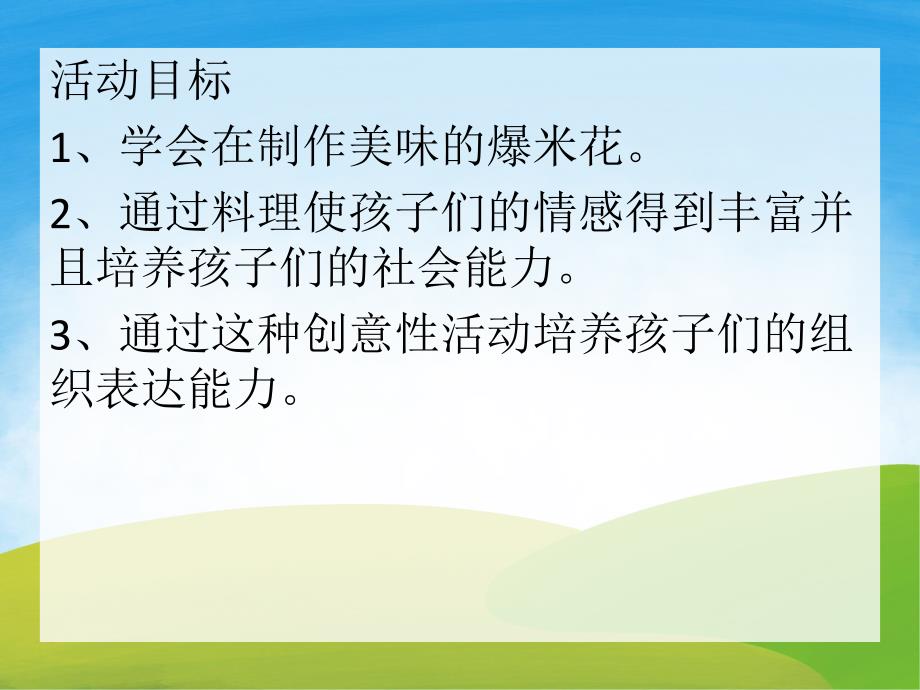 活动目标

1、学会在制作美味的爆米花。

2、通过料理使孩子们的情感得到丰富并且培养孩子们的社会能力。

3、通过这种创意性活动培养孩子们的组织表达能力。